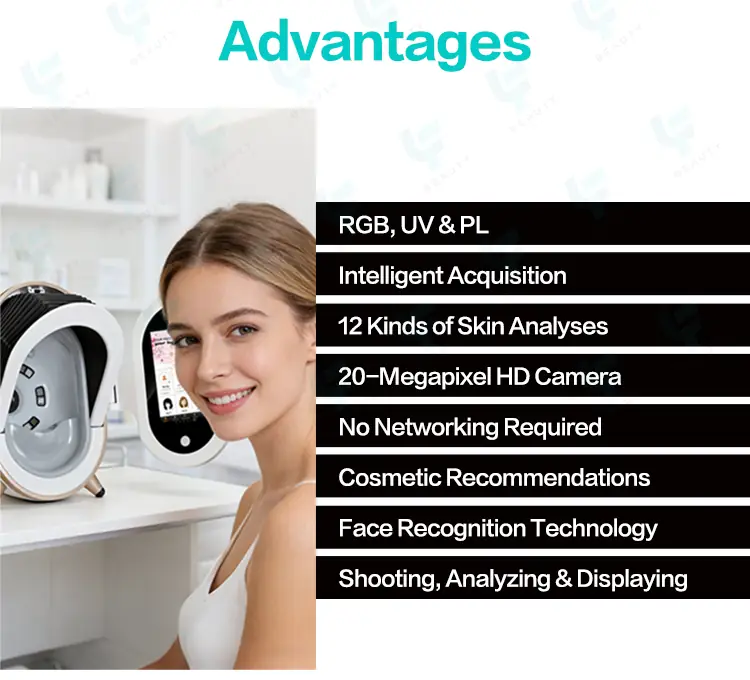 Advantages

RGB, UV & PL

Intelligent Acquisition

12 Kinds of Skin Analyses

20-Megapixel HD Camera

No Networking Required

Cosmetic Recommendations

Face Recognition Technology

Shooting, Analyzing & Displaying